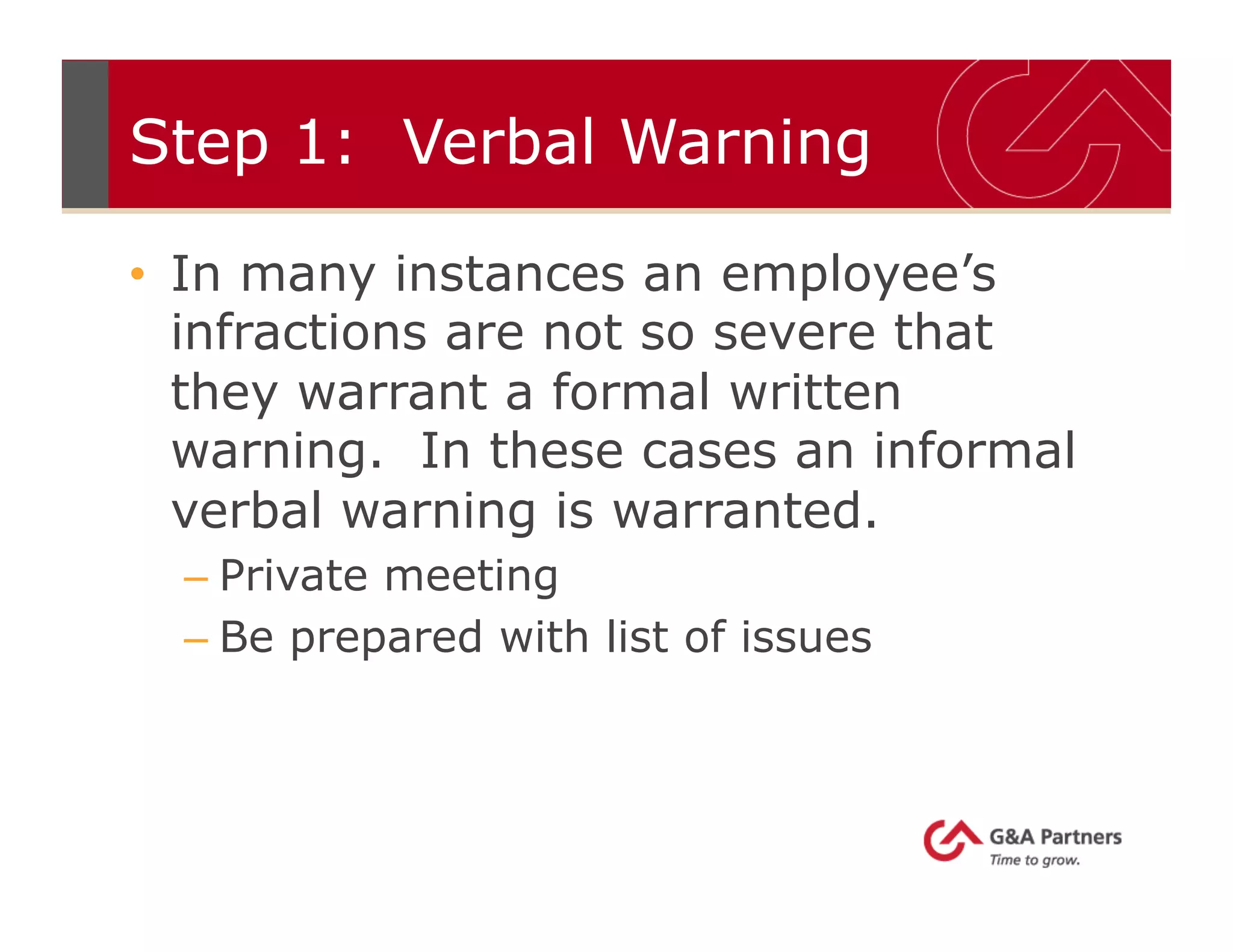 Step 1: Verbal Warning

• In many instances an employee’s infractions are not so severe that they warrant a formal written warning. In these cases an informal verbal warning is warranted.
– Private meeting
– Be prepared with list of issues

G&A Partners
Time to grow.